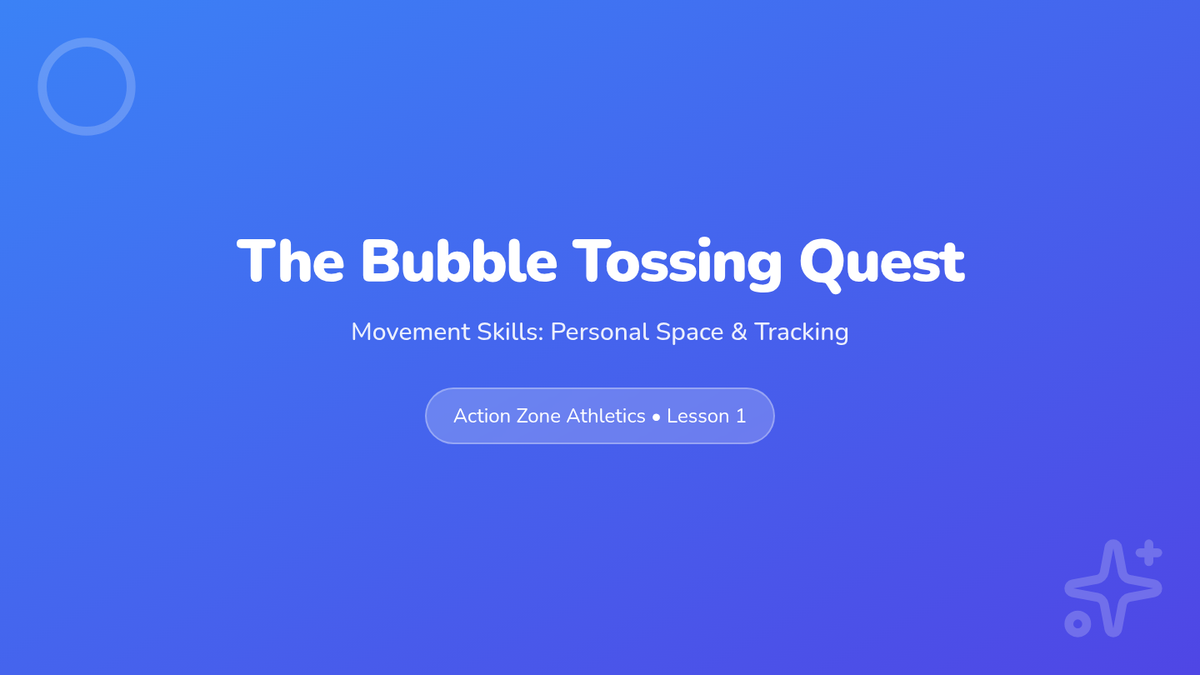 The Bubble Tossing Quest

Movement Skills: Personal Space & Tracking

Action Zone Athletics • Lesson 1